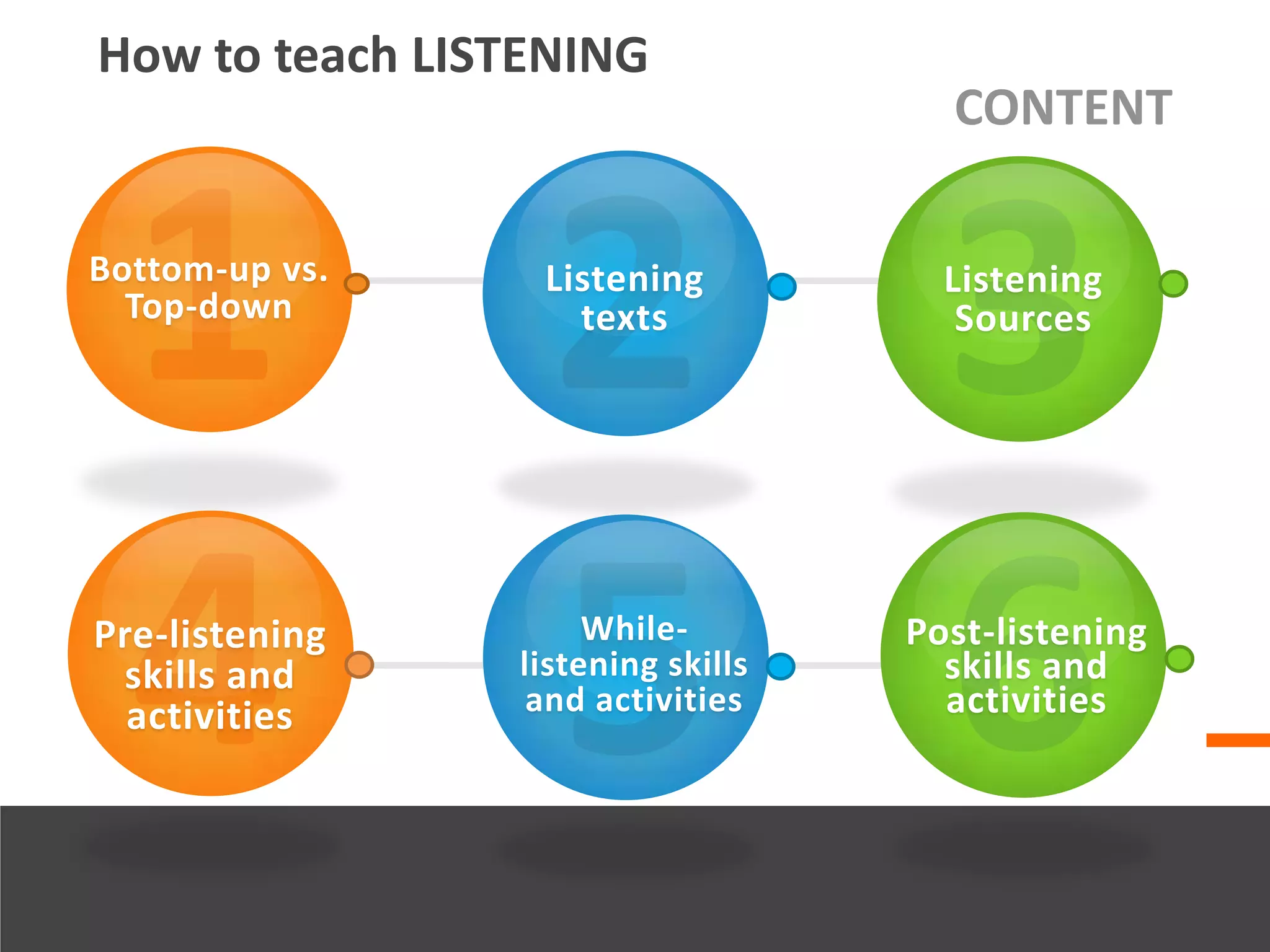 How to teach LISTENING

CONTENT

1
Bottom-up vs. Top-down

2
Listening texts

3
Listening Sources

4
Pre-listening skills and activities

5
While-listening skills and activities

6
Post-listening skills and activities